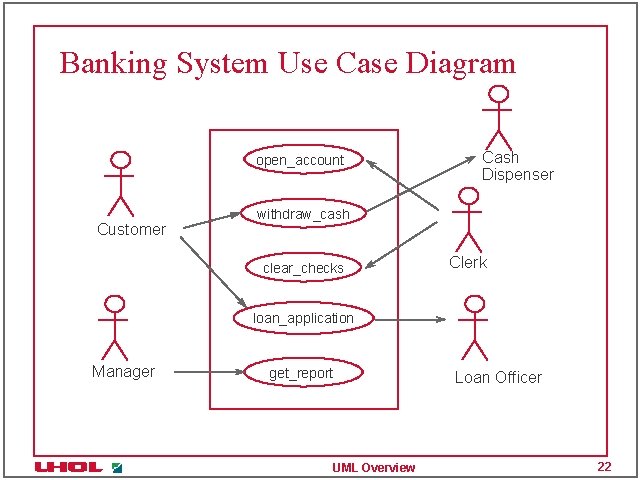 Banking System Use Case Diagram

Customer

Manager

open_account

withdraw_cash

clear_checks

loan_application

get_report

Cash Dispenser

Clerk

Loan Officer

UHOL

UML Overview

22